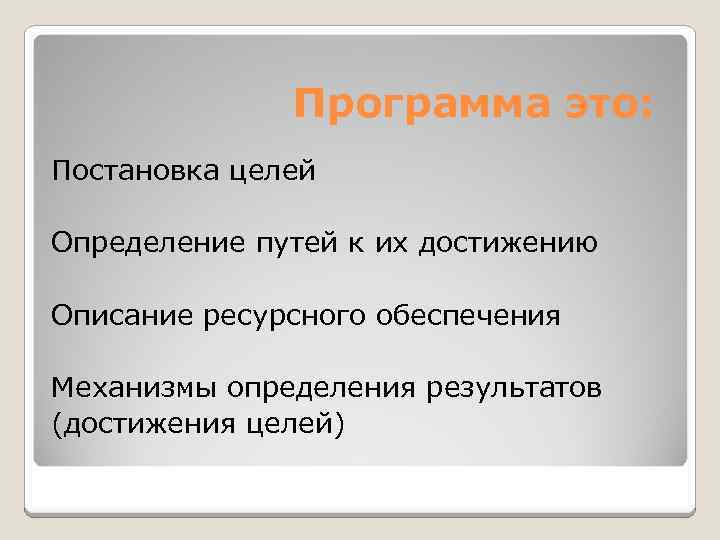 Программа это:

Постановка целей

Определение путей к их достижению

Описание ресурсного обеспечения

Механизмы определения результатов (достижения целей)